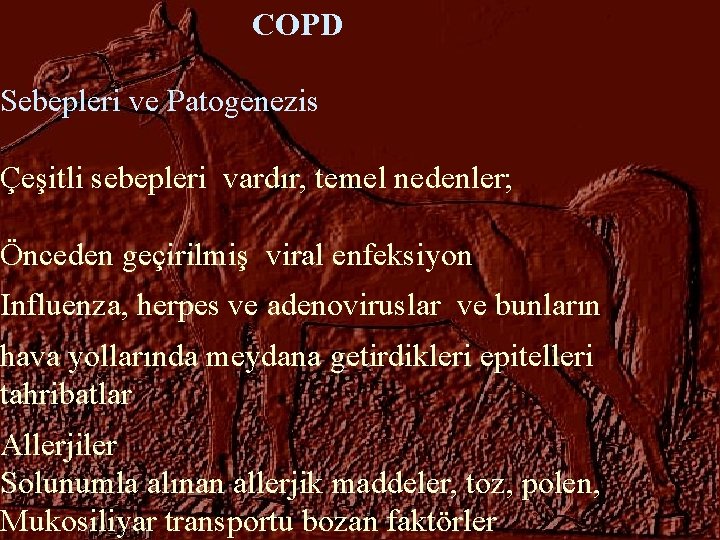 COPD

Sebepleri ve Patogenezis

Çeşitli sebepleri vardır, temel nedenler;

Önceden geçirilmiş viral enfeksiyon

Influenza, herpes ve adenoviruslar ve bunların

hava yollarında meydana getirdikleri epitelleri tahribatlar

Allerjiler
Solunumla alınan allerjik maddeler, toz, polen,
Mukosiliyar transportu bozan faktörler